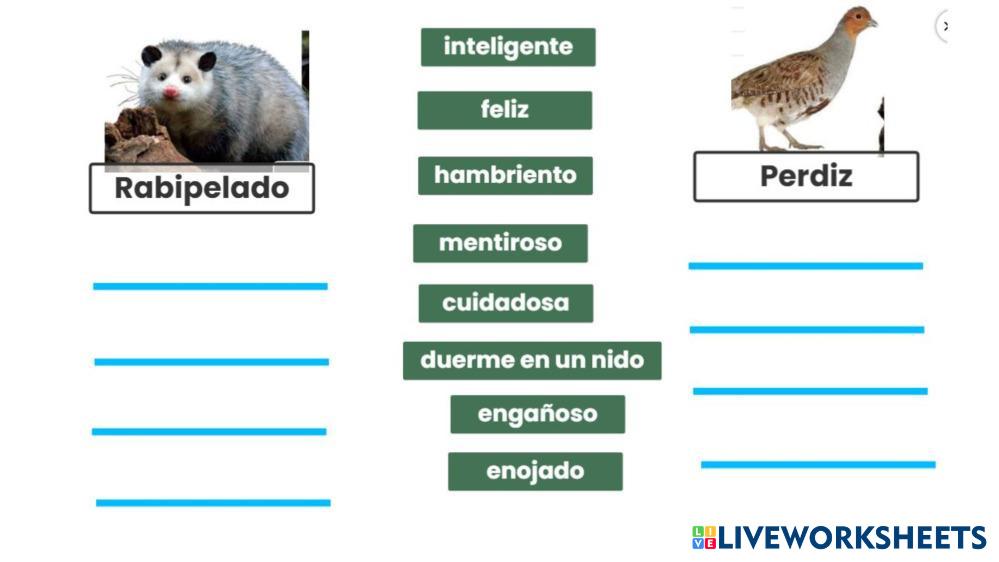 Rabipelado

inteligente

feliz

hambriento

mentiroso

cuidadosa

duerme en un nido

engañoso

enojado

Perdiz

LIVEWORKSHEETS